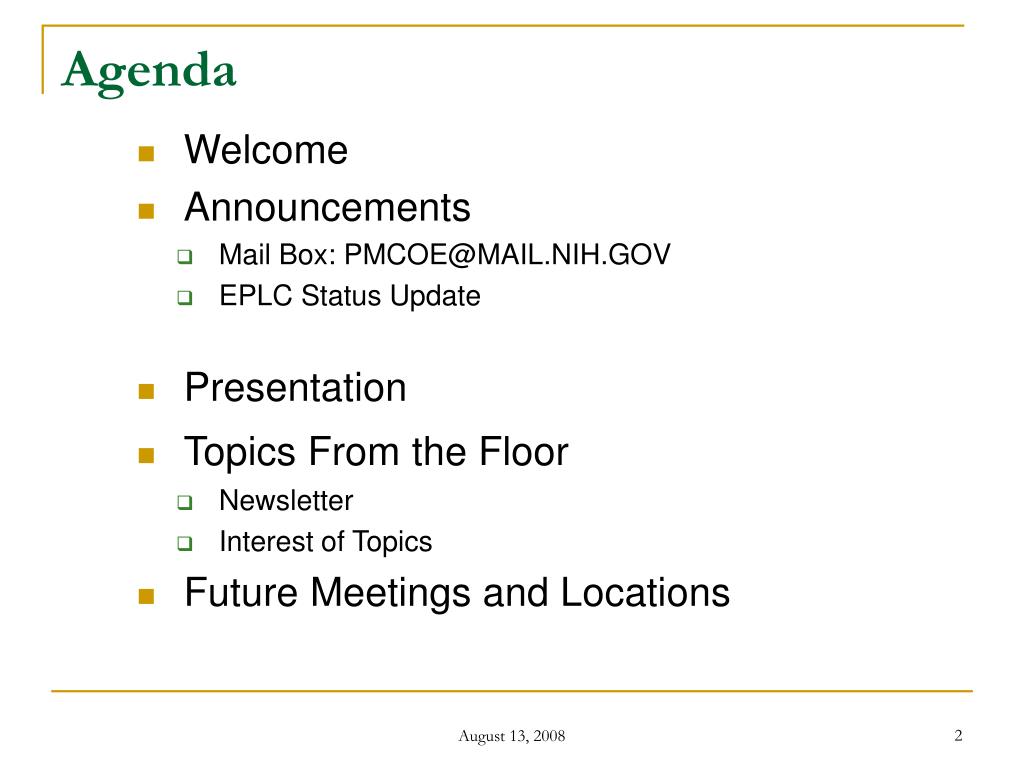 Agenda

Welcome
Announcements
Mail Box: PMCOE@MAIL.NIH.GOV
EPLC Status Update

Presentation
Topics From the Floor
Newsletter
Interest of Topics
Future Meetings and Locations

August 13, 2008

2